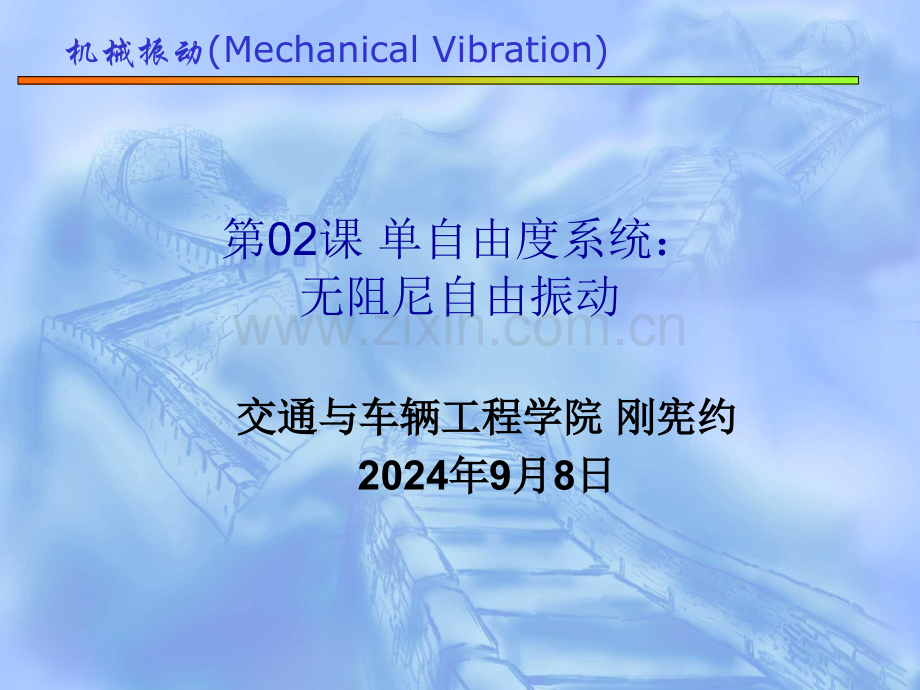 机械振动(Mechanical Vibration)

第02课 单自由度系统：
无阻尼自由振动

www.zixin.com.cn

交通与车辆工程学院 刚宪约
2024年9月8日